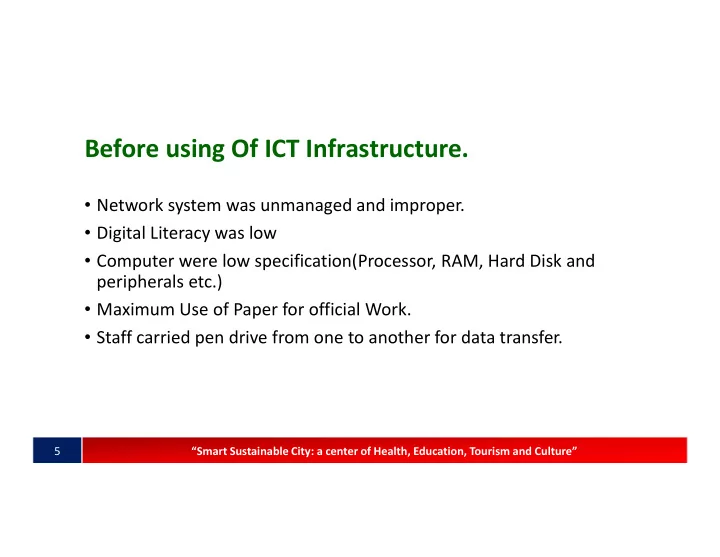 Before using Of ICT Infrastructure.

• Network system was unmanaged and improper.
• Digital Literacy was low
• Computer were low specification(Processor, RAM, Hard Disk and peripherals etc.)
• Maximum Use of Paper for official Work.
• Staff carried pen drive from one to another for data transfer.

5

“Smart Sustainable City: a center of Health, Education, Tourism and Culture”